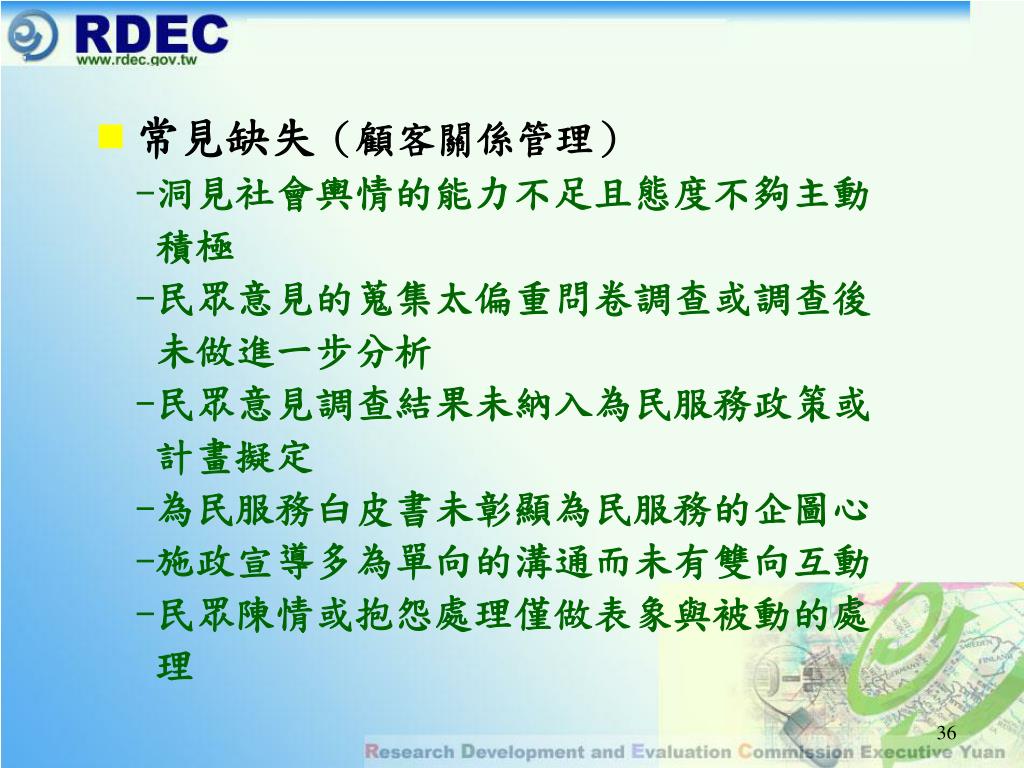 RDEC
www.rdec.gov.tw

常見缺失（顧客關係管理）
-洞見社會輿情的能力不足且態度不夠主動積極
-民眾意見的蒐集太偏重問卷調查或調查後未做進一步分析
-民眾意見調查結果未納入為民服務政策或計畫擬定
-為民服務白皮書未彰顯為民服務的企圖心
-施政宣導多為單向的溝通而未有雙向互動
-民眾陳情或抱怨處理僅做表象與被動的處理

36

Research Development and Evaluation Commission Executive Yuan